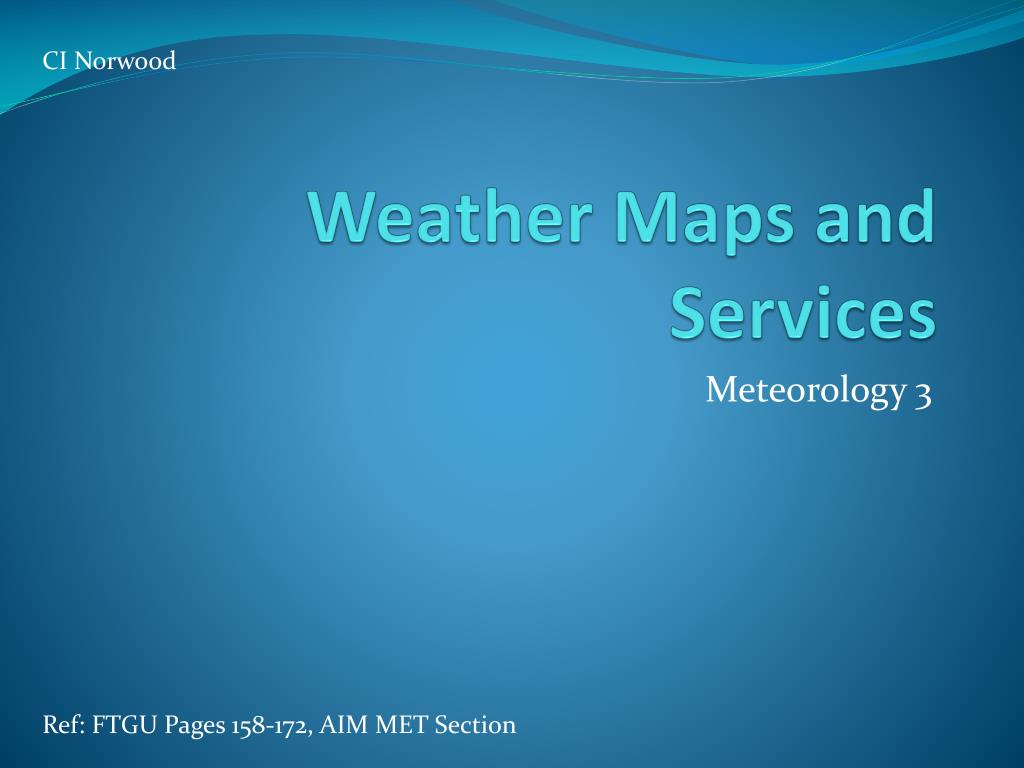 CI Norwood

Weather Maps and Services

Meteorology 3

Ref: FTGU Pages 158-172, AIM MET Section